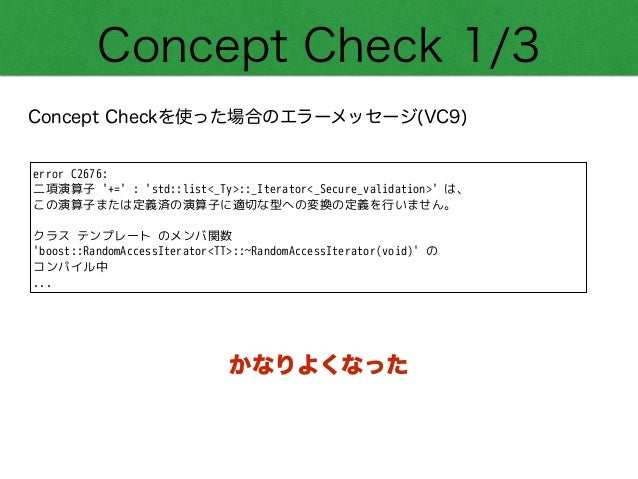 Concept Check 1/3

Concept Checkを使った場合のエラーメッセージ(VC9)

error C2676:
二項演算子 '+=' : 'std::list<_Ty>::_Iterator<_Secure_validation>' は、
この演算子または定義済の演算子に適切な型への変換の定義を行いません。

クラス テンプレート のメンバ関数
'boost::RandomAccessIterator<TT>::~RandomAccessIterator(void)' の
コンパイル中
...

かなりよくなった